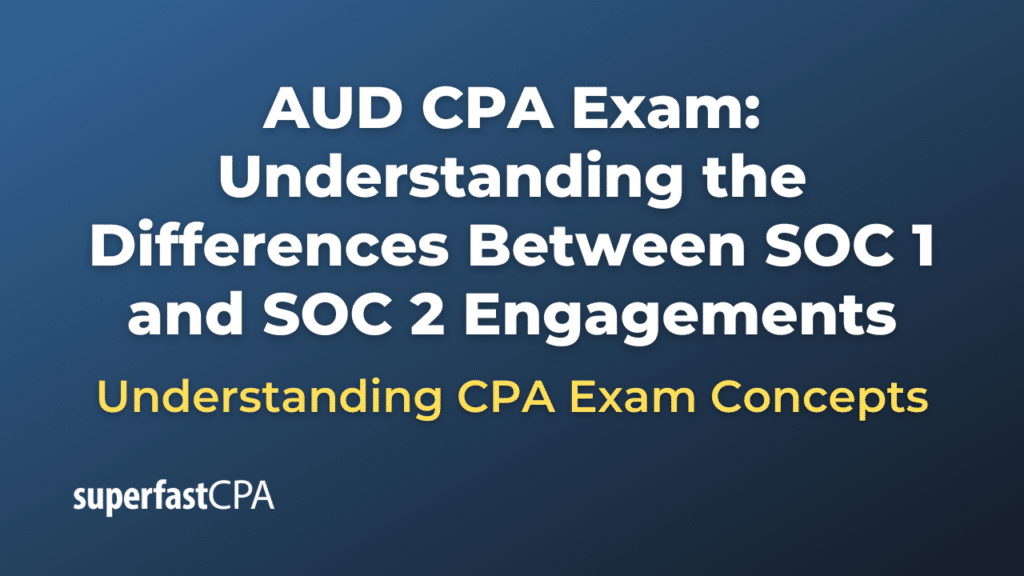 AUD CPA Exam: Understanding the Differences Between SOC 1 and SOC 2 Engagements

Understanding CPA Exam Concepts

superfastCPA